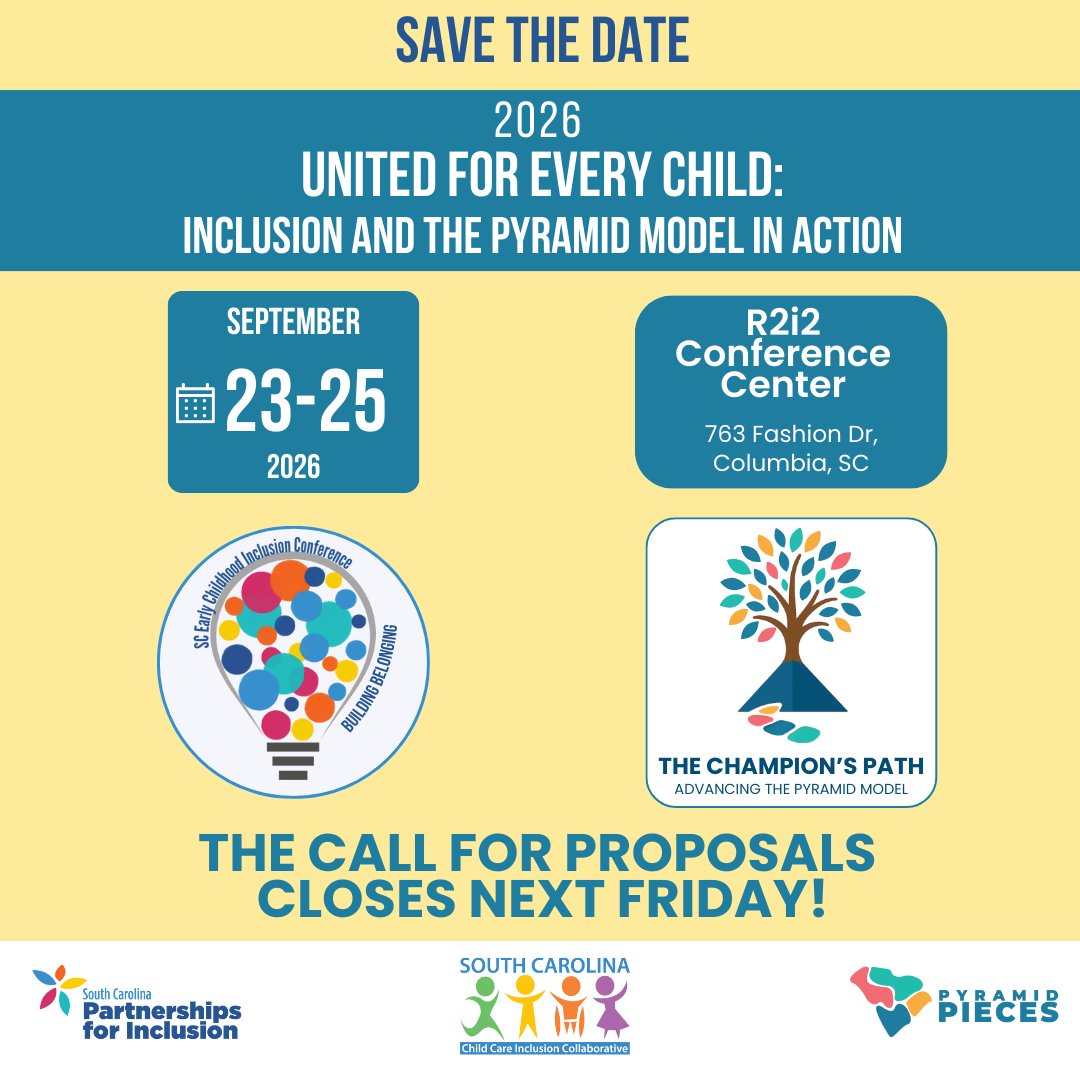 SAVE THE DATE

2026
UNITED FOR EVERY CHILD:
INCLUSION AND THE PYRAMID MODEL IN ACTION

SEPTEMBER
23-25
2026

R2i2 Conference Center
763 Fashion Dr, Columbia, SC

SC Early Childhood Inclusion Conference
BUILDING BELONGING

THE CHAMPION'S PATH
ADVANCING THE PYRAMID MODEL

THE CALL FOR PROPOSALS CLOSES NEXT FRIDAY!

South Carolina Partnerships for Inclusion

SOUTH CAROLINA
Child Care Inclusion Collaborative

PYRAMID PIECES